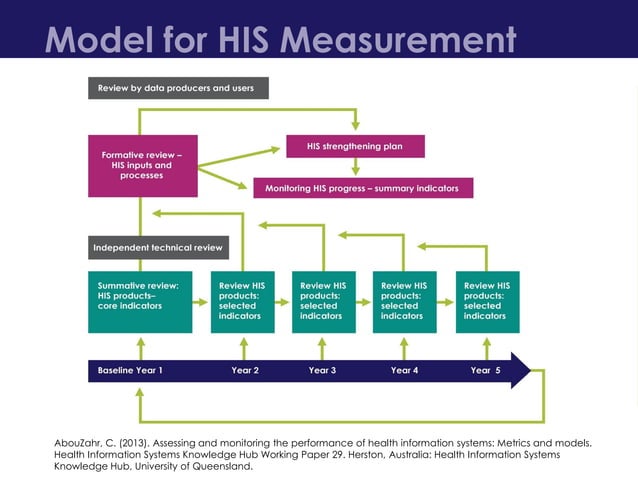 Model for HIS Measurement

Review by data producers and users

Formative review – HIS inputs and processes

HIS strengthening plan

Monitoring HIS progress – summary indicators

Independent technical review

Summative review: HIS products– core indicators

Review HIS products: selected indicators

Review HIS products: selected indicators

Review HIS products: selected indicators

Review HIS products: selected indicators

Baseline Year 1

Year 2

Year 3

Year 4

Year 5

AbouZahr, C. (2013). Assessing and monitoring the performance of health information systems: Metrics and models. Health Information Systems Knowledge Hub Working Paper 29. Herston, Australia: Health Information Systems Knowledge Hub, University of Queensland.